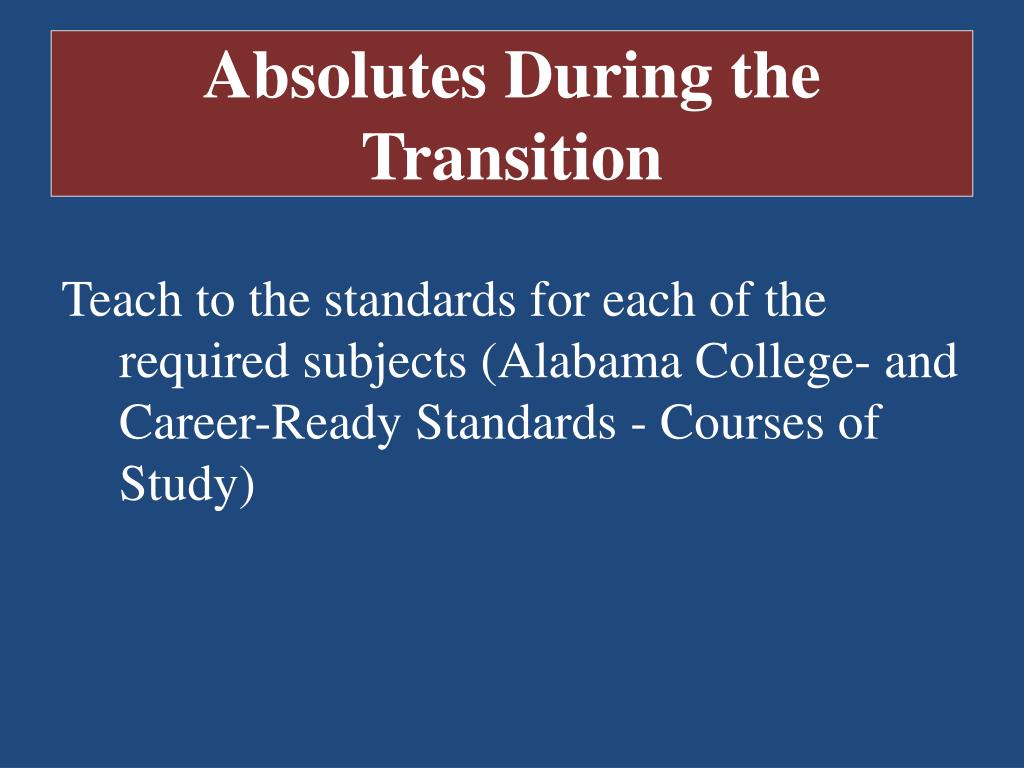 Absolutes During the Transition

Teach to the standards for each of the required subjects (Alabama College- and Career-Ready Standards - Courses of Study)